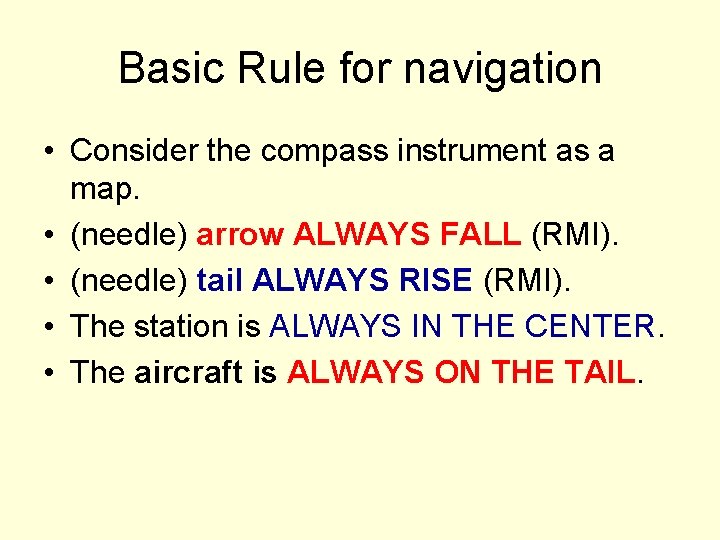 Basic Rule for navigation

• Consider the compass instrument as a map.
• (needle) arrow ALWAYS FALL (RMI).
• (needle) tail ALWAYS RISE (RMI).
• The station is ALWAYS IN THE CENTER.
• The aircraft is ALWAYS ON THE TAIL.